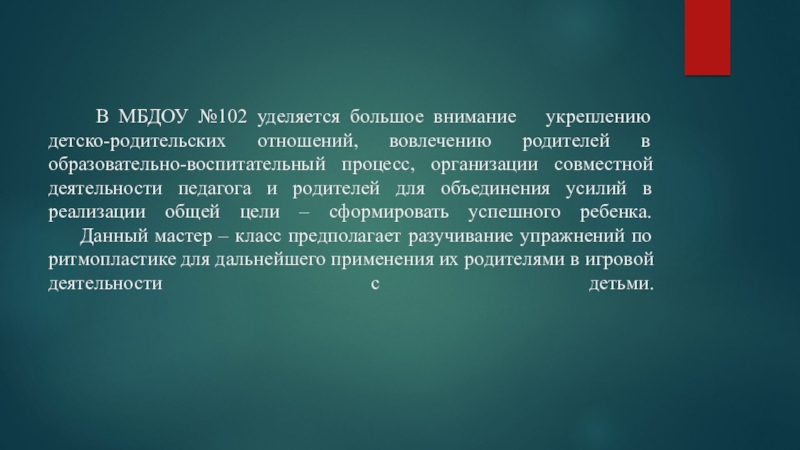 В МБДОУ №102 уделяется большое внимание укреплению детско-родительских отношений, вовлечению родителей в образовательно-воспитательный процесс, организации совместной деятельности педагога и родителей для объединения усилий в реализации общей цели – сформировать успешного ребенка.

Данный мастер – класс предполагает разучивание упражнений по ритмопластике для дальнейшего применения их родителями в игровой деятельности с детьми.